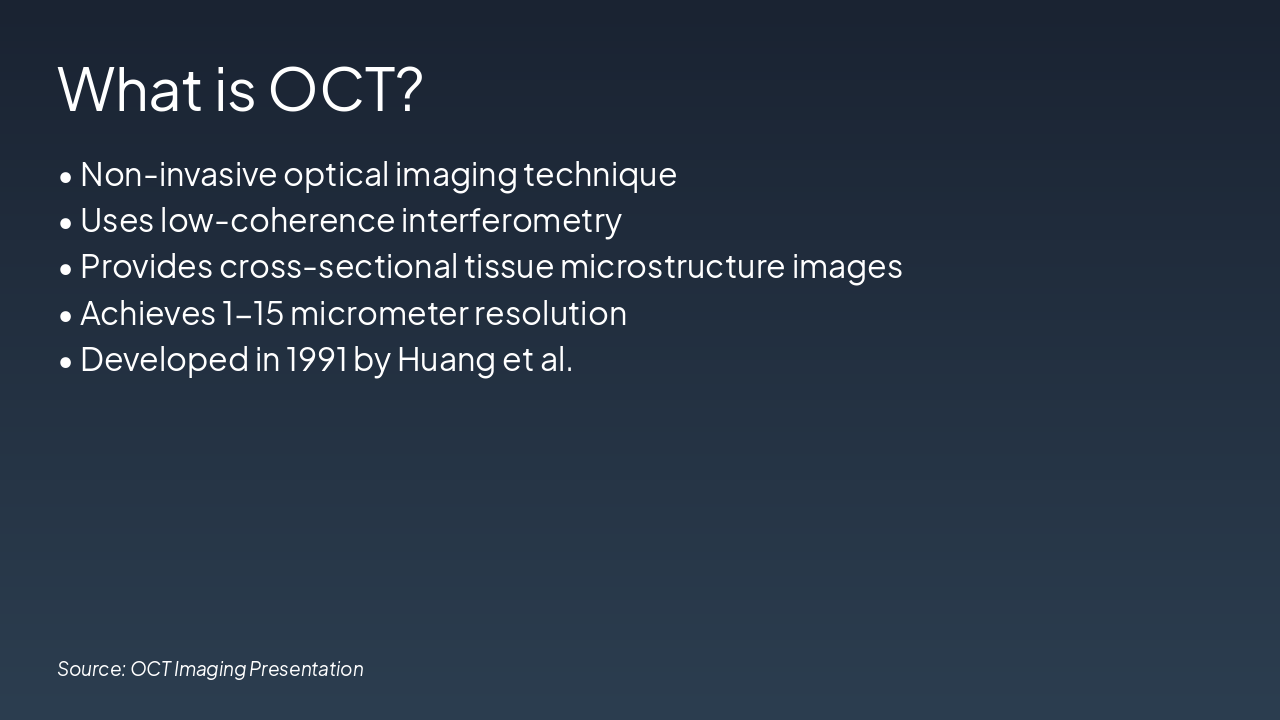 What is OCT?

• Non-invasive optical imaging technique
• Uses low-coherence interferometry
• Provides cross-sectional tissue microstructure images
• Achieves 1–15 micrometer resolution
• Developed in 1991 by Huang et al.

Source: OCT Imaging Presentation